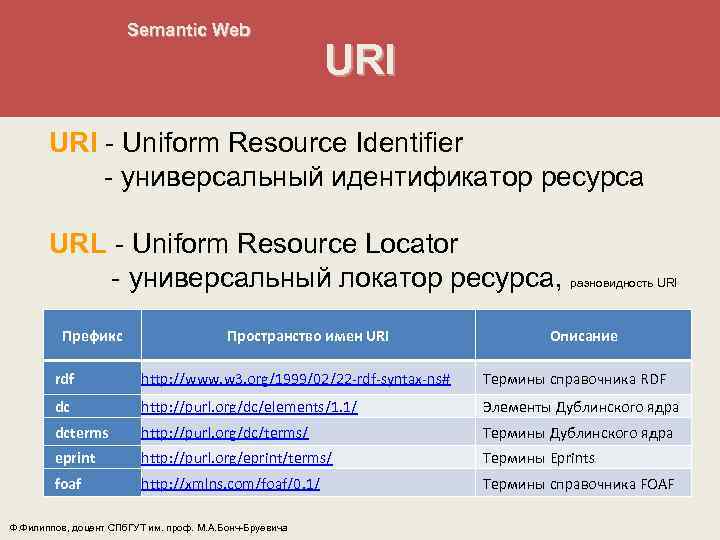 Semantic Web

URI

URI - Uniform Resource Identifier
- универсальный идентификатор ресурса

URL - Uniform Resource Locator
- универсальный локатор ресурса, разновидность URI

| Префикс | Пространство имен URI | Описание |
|---|---|---|
| rdf | http://www.w3.org/1999/02/22-rdf-syntax-ns# | Термины справочника RDF |
| dc | http://purl.org/dc/elements/1.1/ | Элементы Дублинского ядра |
| dcterms | http://purl.org/dc/terms/ | Термины Дублинского ядра |
| eprint | http://purl.org/eprint/terms/ | Термины Eprints |
| foaf | http://xmlns.com/foaf/0.1/ | Термины справочника FOAF |

Ф.Филиппов, доцент СПбГУТ им. проф. М.А.Бонч-Бруевича